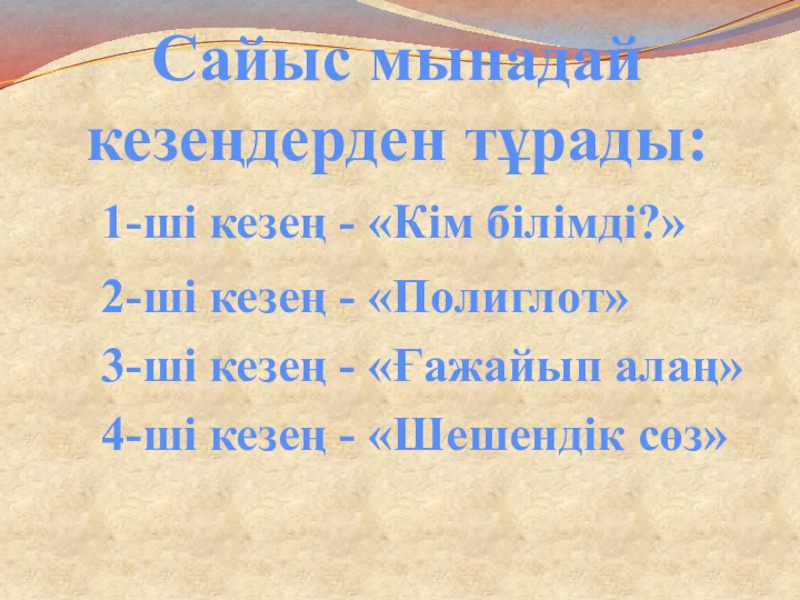 Сайыс мынадай кезеңдерден тұрады:

1-ші кезең - «Кім білімді?»

2-ші кезең - «Полиглот»

3-ші кезең - «Ғажайып алаң»

4-ші кезең - «Шешендік сөз»